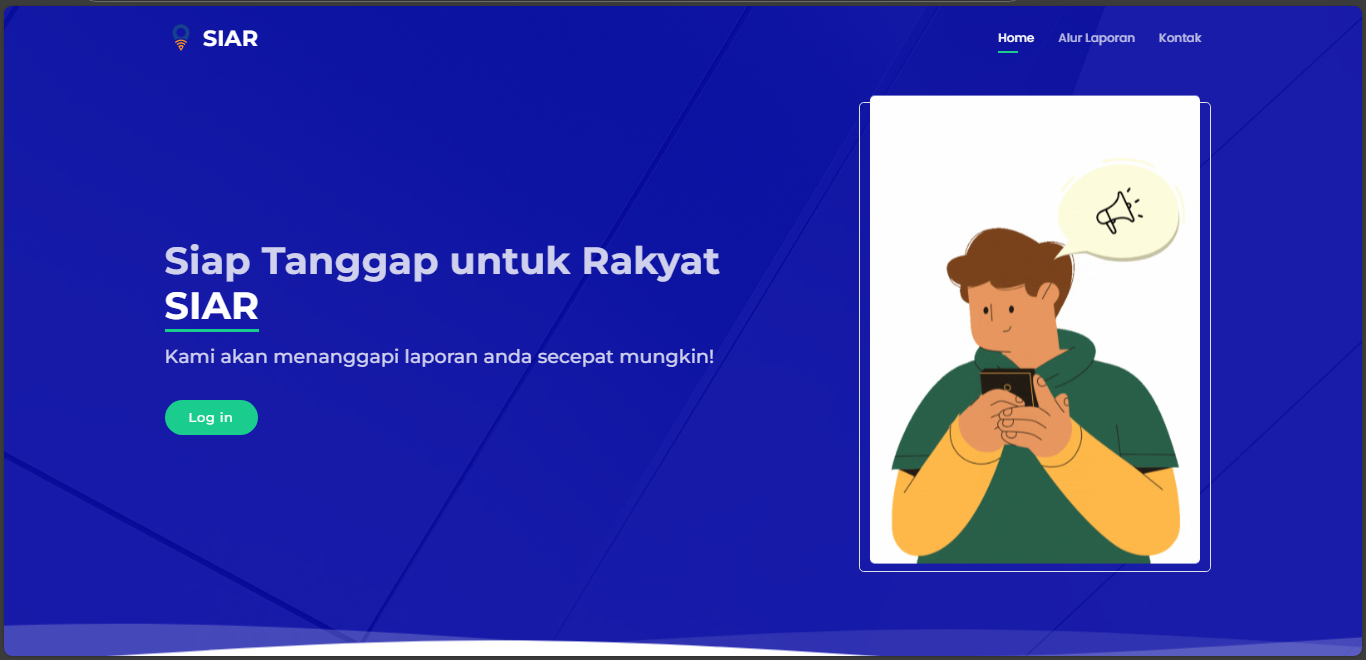 SIAR

Home Alur Laporan Kontak

Siap Tanggap untuk Rakyat SIAR

Kami akan menanggapi laporan anda secepat mungkin!

Log in